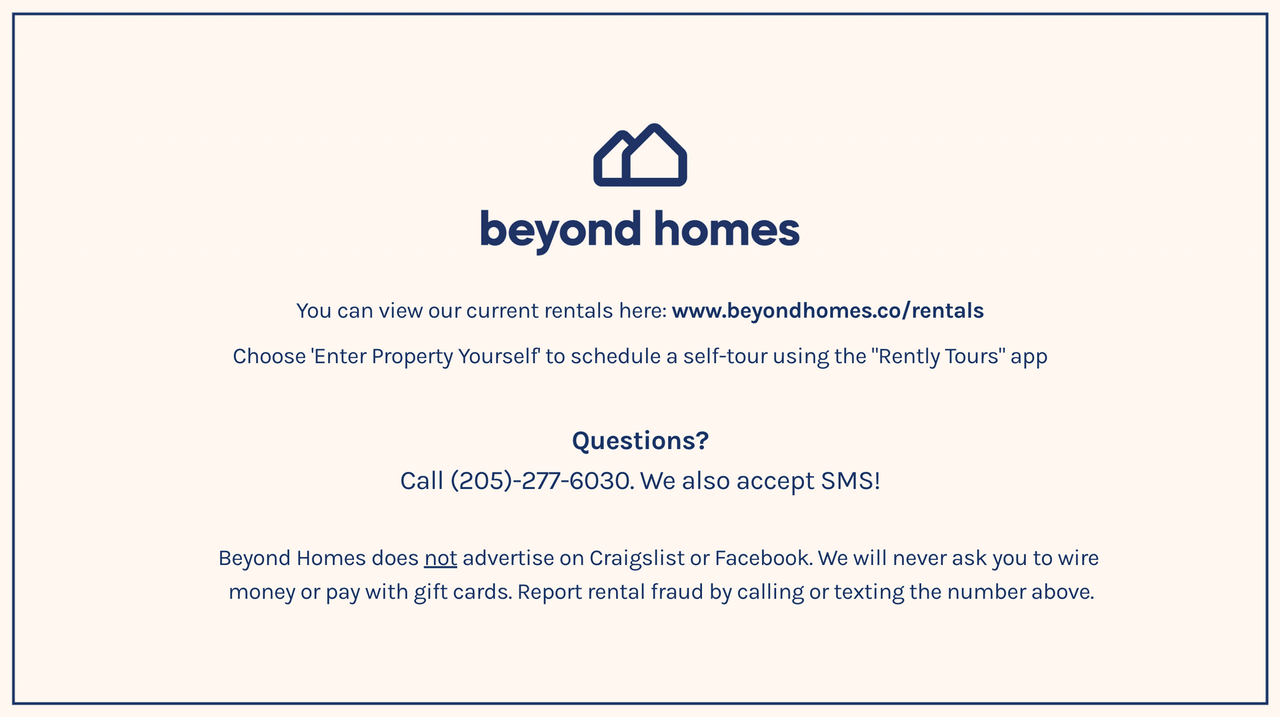 beyond homes

You can view our current rentals here: www.beyondhomes.co/rentals

Choose 'Enter Property Yourself' to schedule a self-tour using the "Rently Tours" app

Questions?
Call (205)-277-6030. We also accept SMS!

Beyond Homes does not advertise on Craigslist or Facebook. We will never ask you to wire money or pay with gift cards. Report rental fraud by calling or texting the number above.